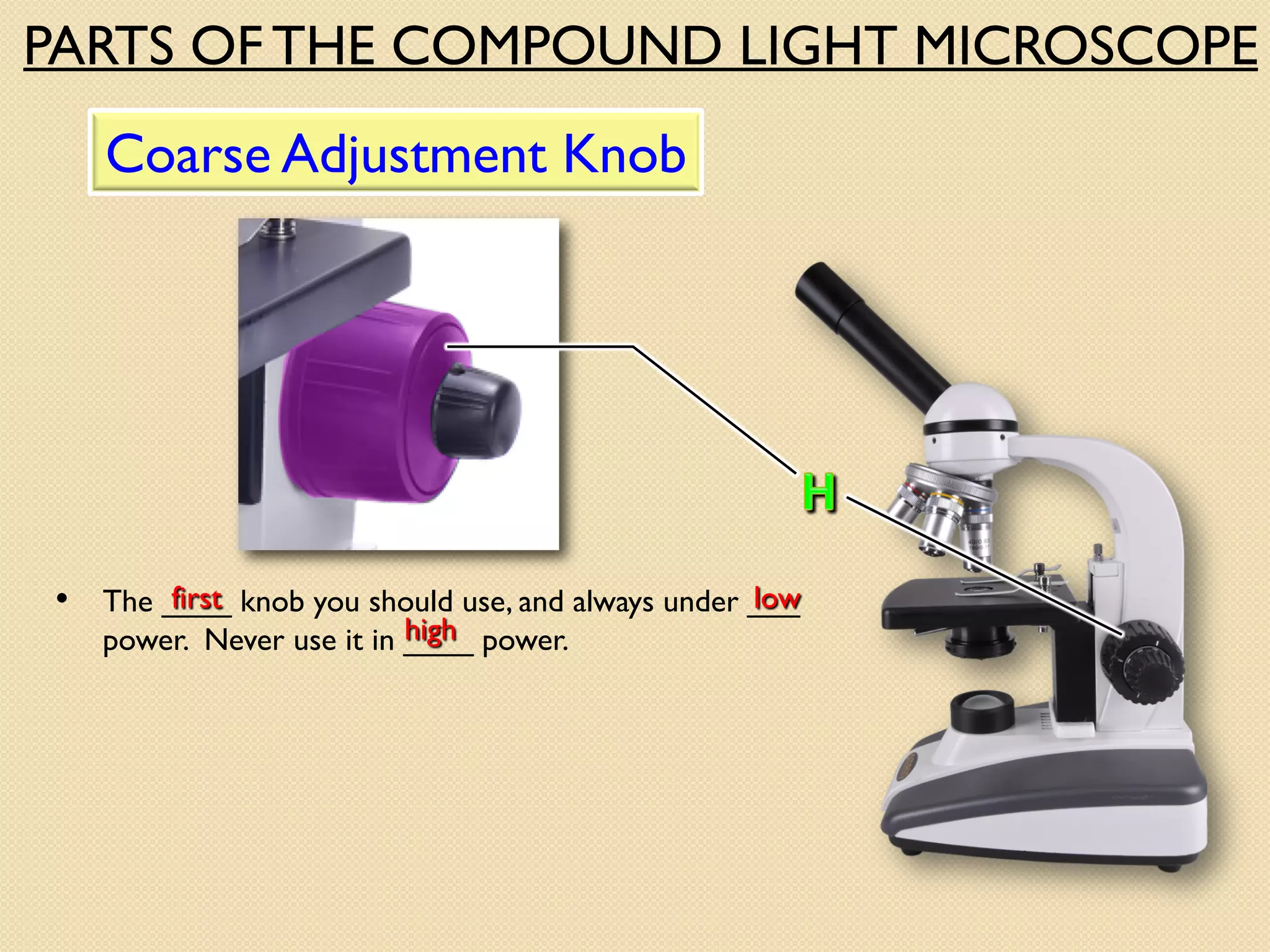 PARTS OF THE COMPOUND LIGHT MICROSCOPE

Coarse Adjustment Knob

H

• The first knob you should use, and always under low power. Never use it in high power.